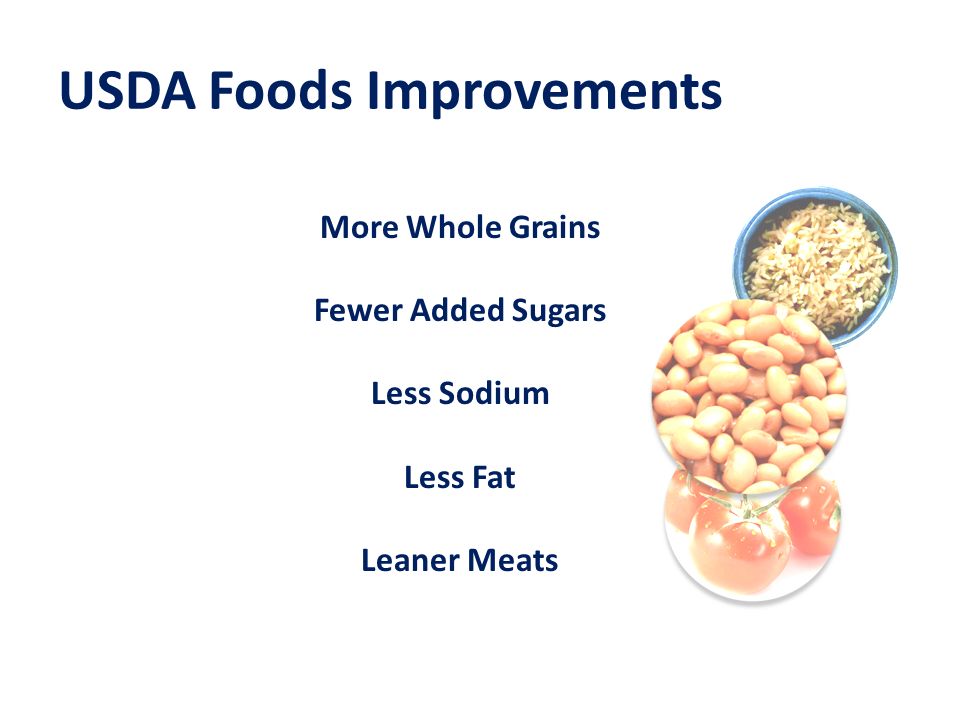 USDA Foods Improvements

More Whole Grains

Fewer Added Sugars

Less Sodium

Less Fat

Leaner Meats